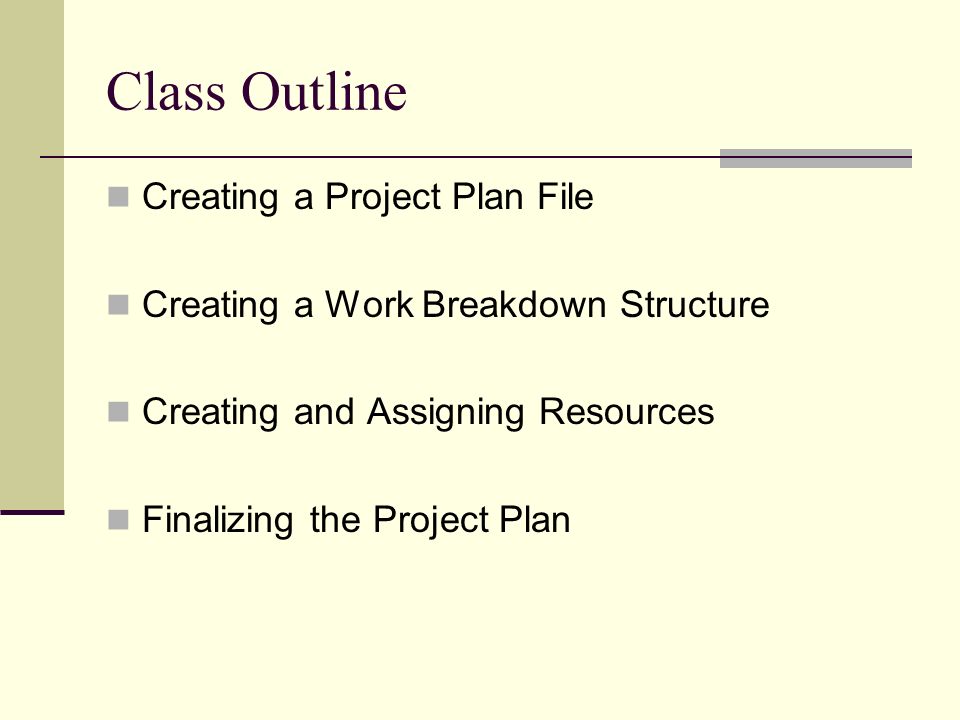 Class Outline

Creating a Project Plan File

Creating a Work Breakdown Structure

Creating and Assigning Resources

Finalizing the Project Plan